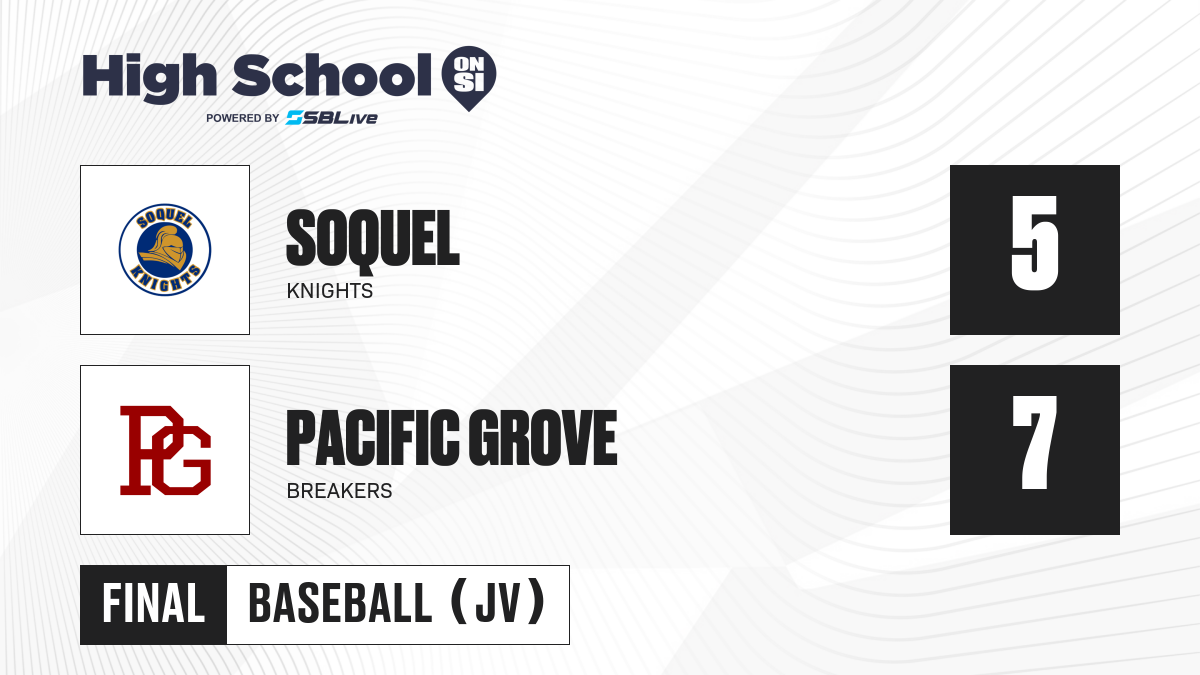 High School ON SI
POWERED BY SBLive

SOQUEL
KNIGHTS
SOQUEL KNIGHTS
5

PG
PACIFIC GROVE
BREAKERS
7

FINAL BASEBALL (JV)